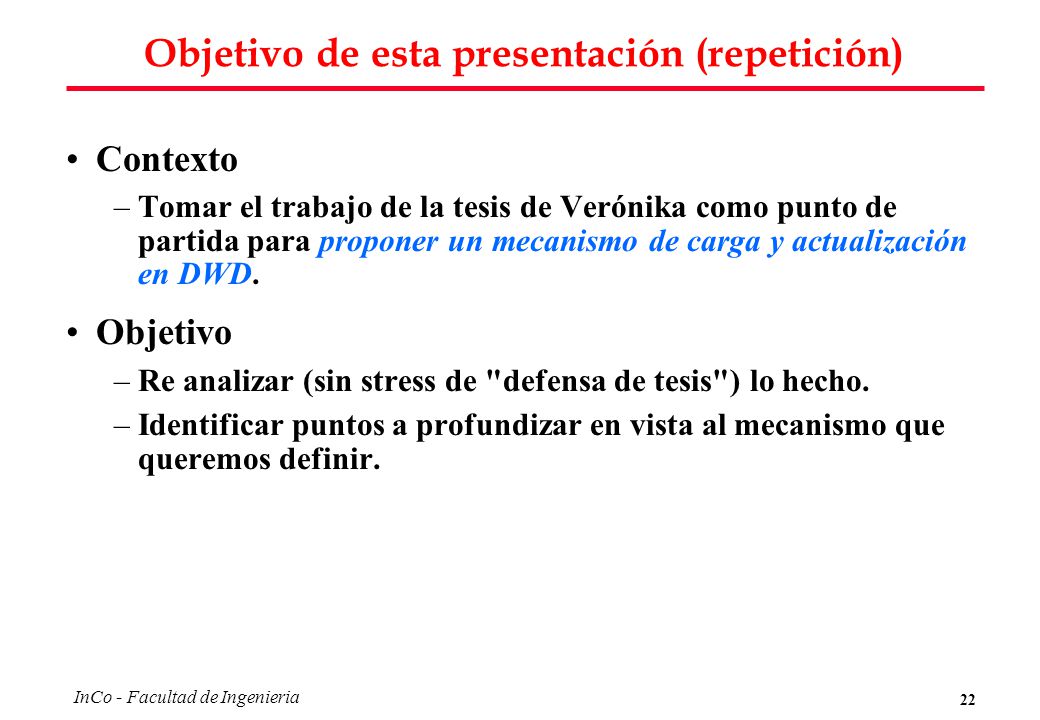 Objetivo de esta presentación (repetición)

• Contexto

– Tomar el trabajo de la tesis de Verónika como punto de partida para proponer un mecanismo de carga y actualización en DWD.

• Objetivo

– Re analizar (sin stress de "defensa de tesis") lo hecho.

– Identificar puntos a profundizar en vista al mecanismo que queremos definir.

InCo - Facultad de Ingenieria

22